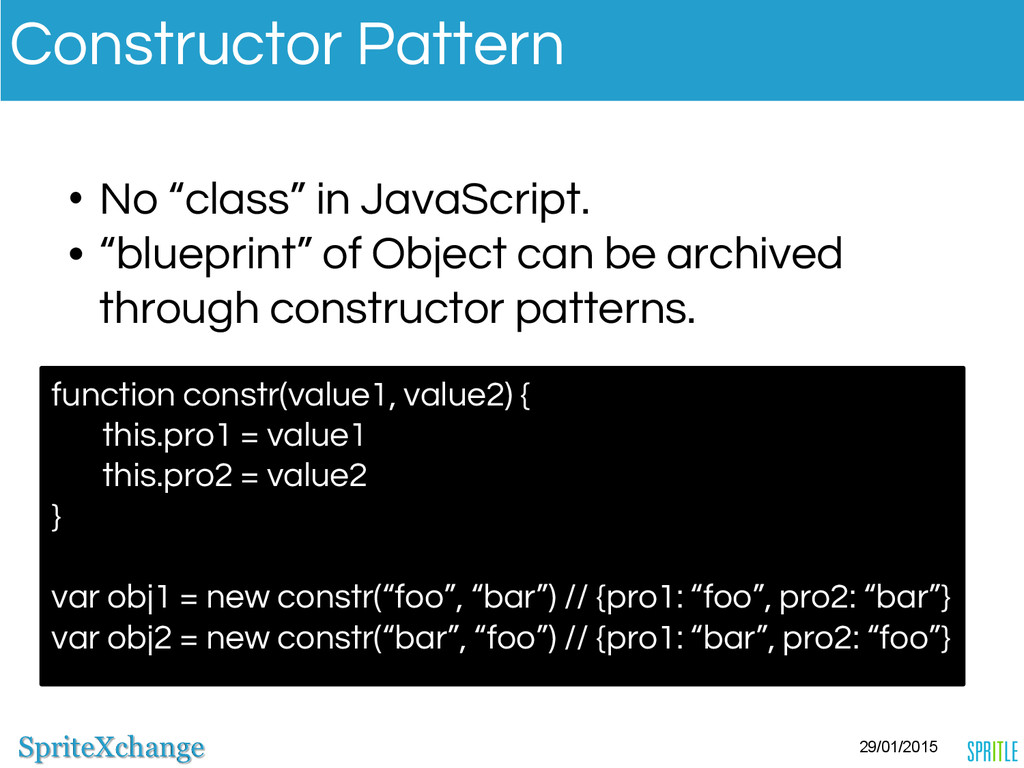 Constructor Pattern

• No “class” in JavaScript.
• “blueprint” of Object can be archived through constructor patterns.

function constr(value1, value2) {
this.pro1 = value1
this.pro2 = value2
}

var obj1 = new constr(“foo”, “bar”) // {pro1: “foo”, pro2: “bar”}
var obj2 = new constr(“bar”, “foo”) // {pro1: “bar”, pro2: “foo”}

SpriteXchange

29/01/2015

SPRITLE